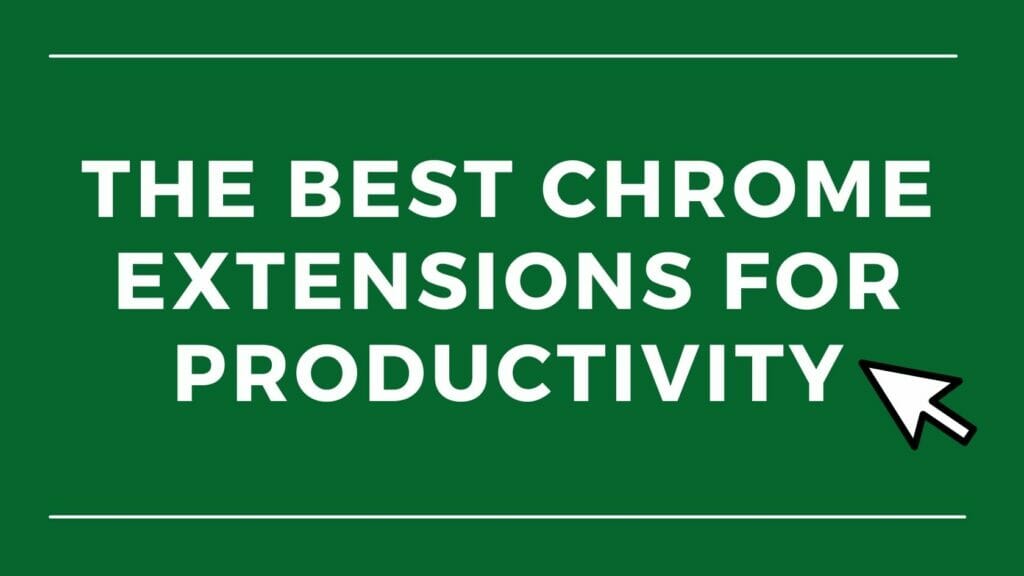 THE BEST CHROME EXTENSIONS FOR PRODUCTIVITY